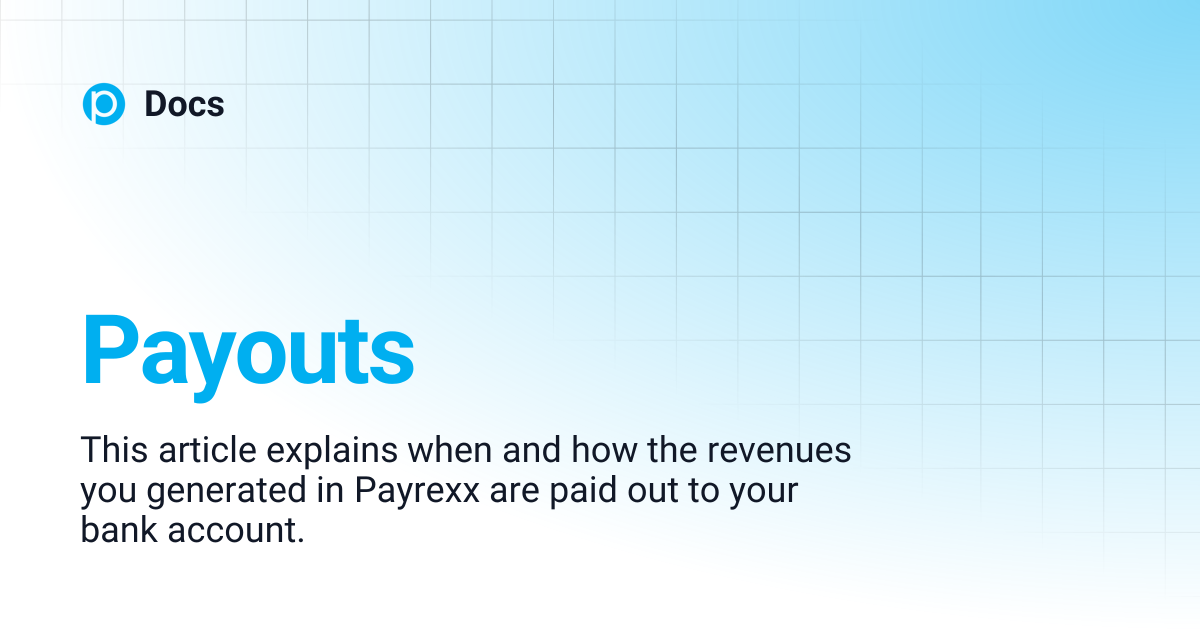 Docs

Payouts

This article explains when and how the revenues you generated in Payrexx are paid out to your bank account.